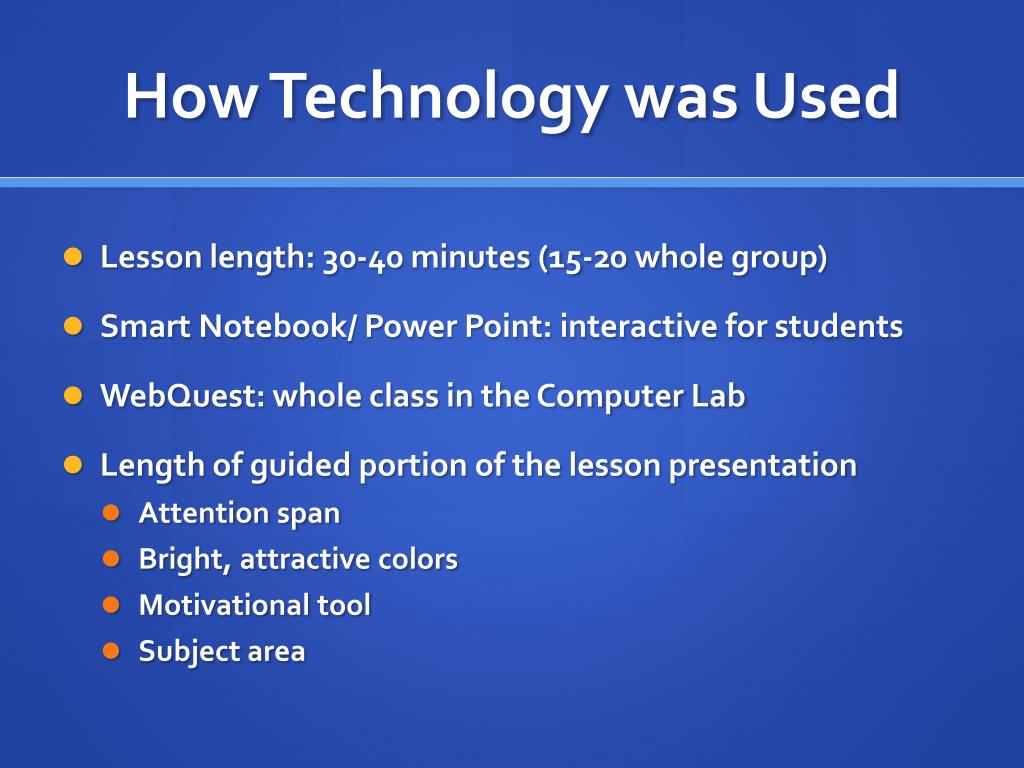 How Technology was Used

- Lesson length: 30-40 minutes (15-20 whole group)
- Smart Notebook/ Power Point: interactive for students
- WebQuest: whole class in the Computer Lab
- Length of guided portion of the lesson presentation
  - Attention span
  - Bright, attractive colors
  - Motivational tool
  - Subject area